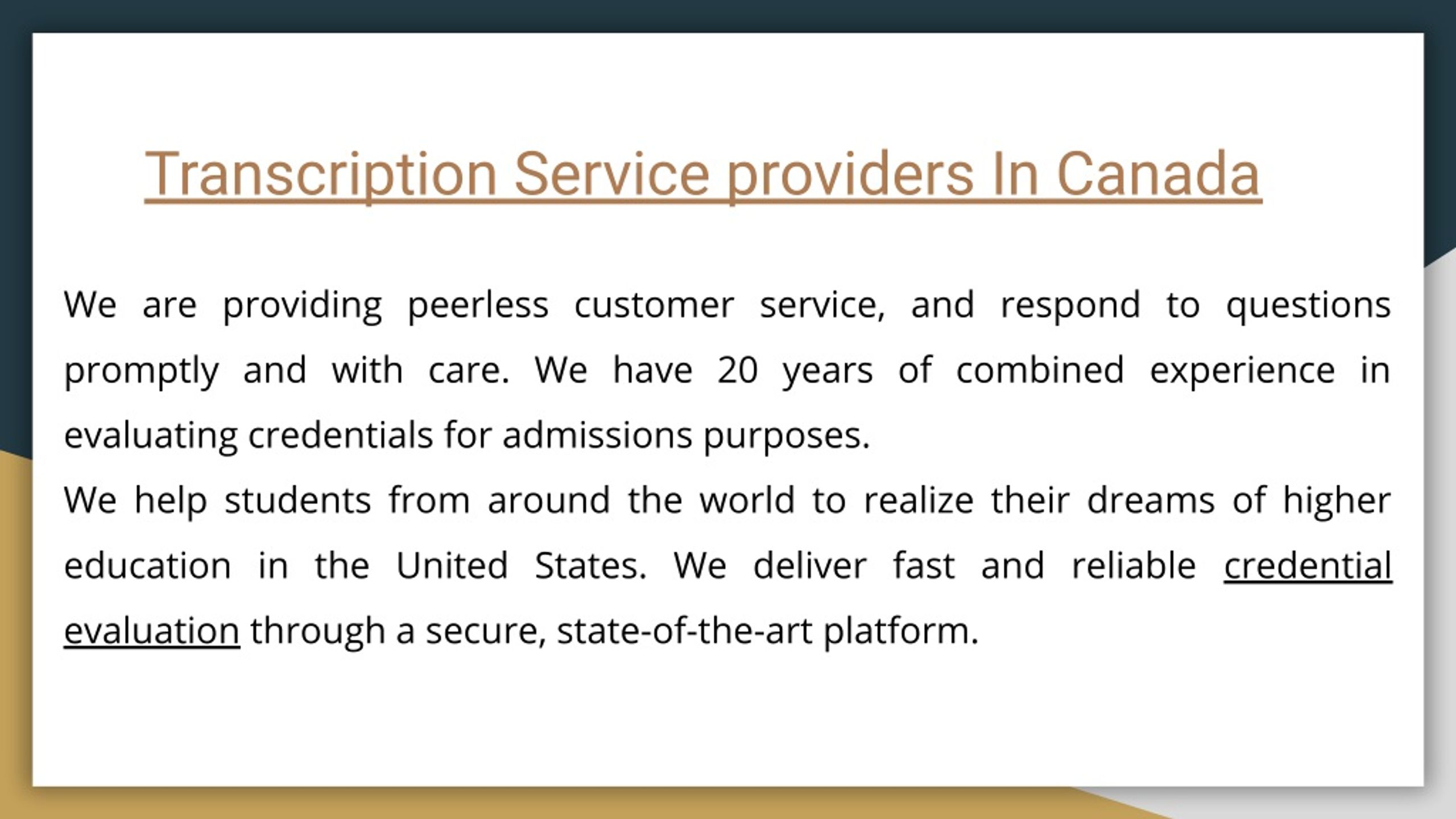 Transcription Service providers In Canada

We are providing peerless customer service, and respond to questions promptly and with care. We have 20 years of combined experience in evaluating credentials for admissions purposes.

We help students from around the world to realize their dreams of higher education in the United States. We deliver fast and reliable credential evaluation through a secure, state-of-the-art platform.